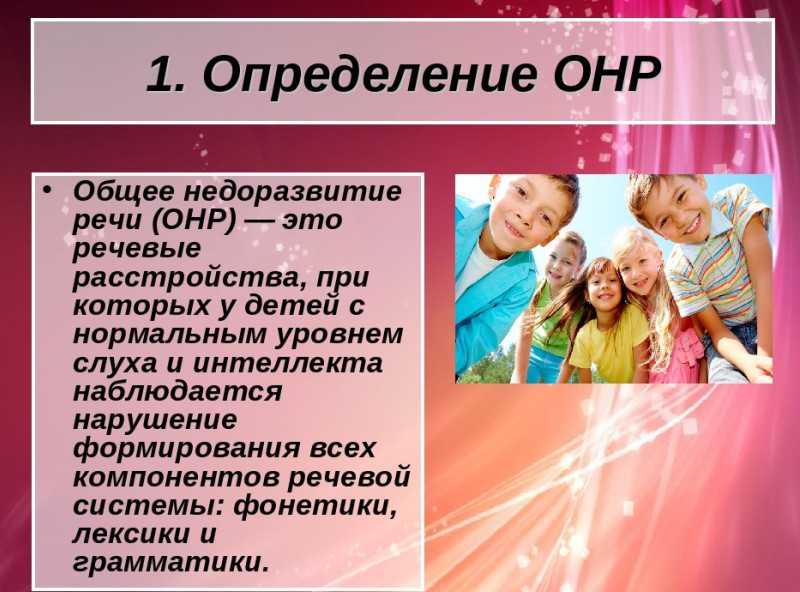 1. Определение ОНР

• Общее недоразвитие речи (ОНР) — это речевые расстройства, при которых у детей с нормальным уровнем слуха и интеллекта наблюдается нарушение формирования всех компонентов речевой системы: фонетики, лексики и грамматики.